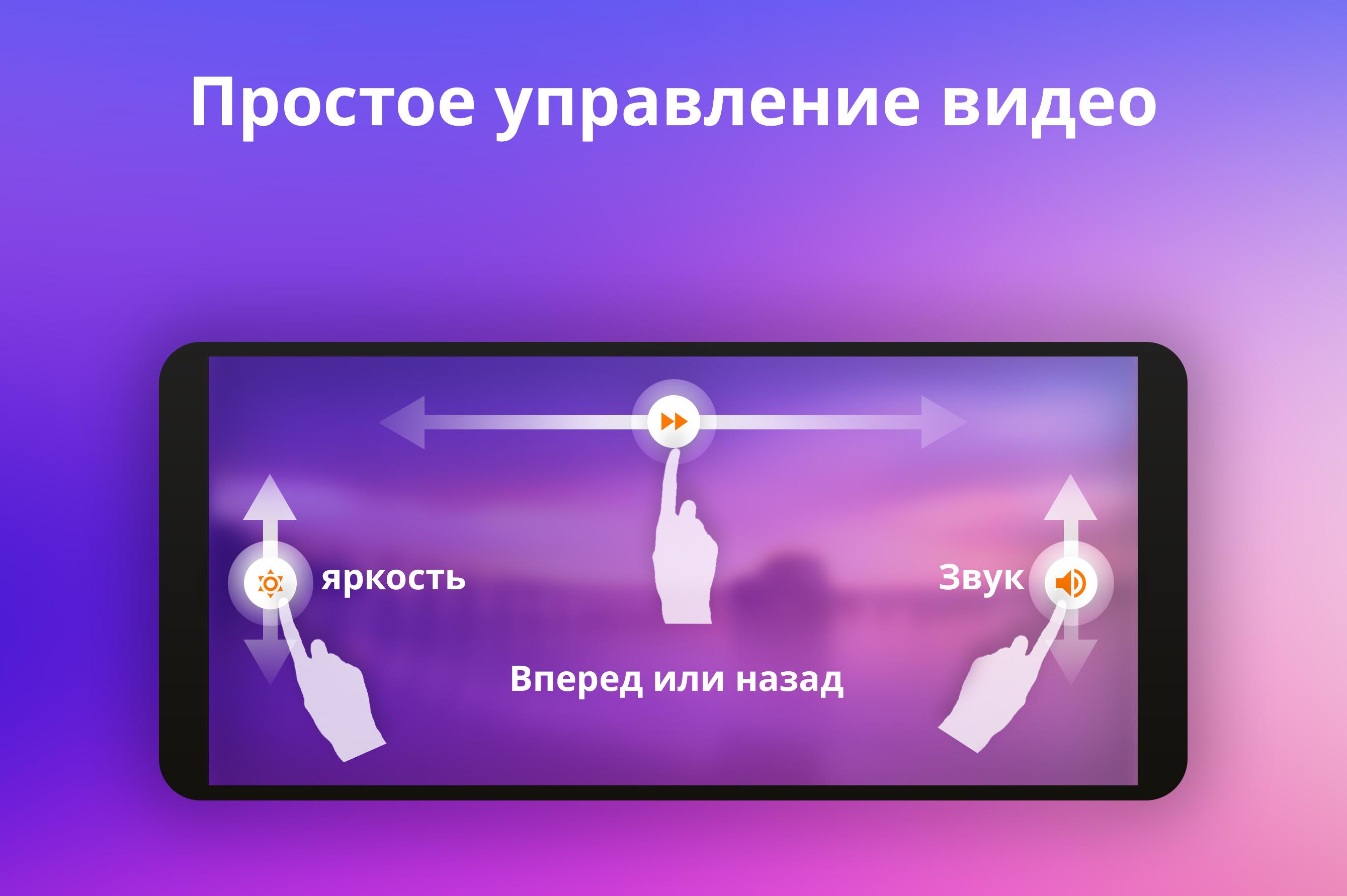 Простое управление видео

яркость

Звук

Вперед или назад